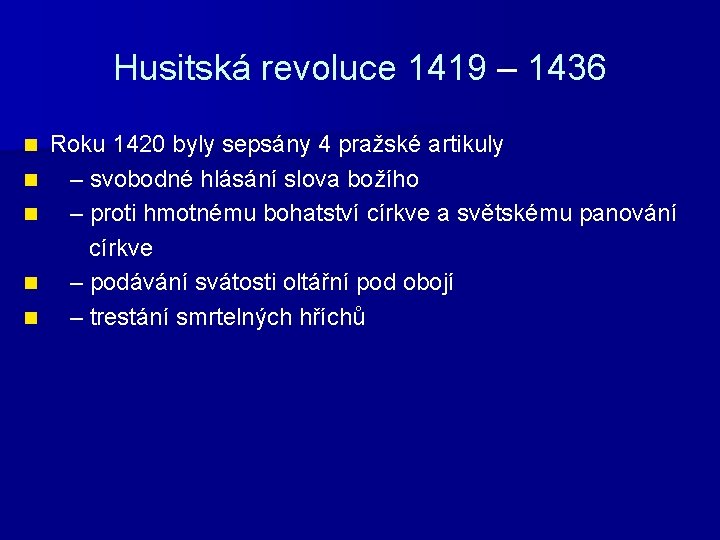 Husitská revoluce 1419 – 1436

Roku 1420 byly sepsány 4 pražské artikuly

– svobodné hlásání slova božího

– proti hmotnému bohatství církve a světskému panování církve

– podávání svátosti oltářní pod obojí

– trestání smrtelných hříchů